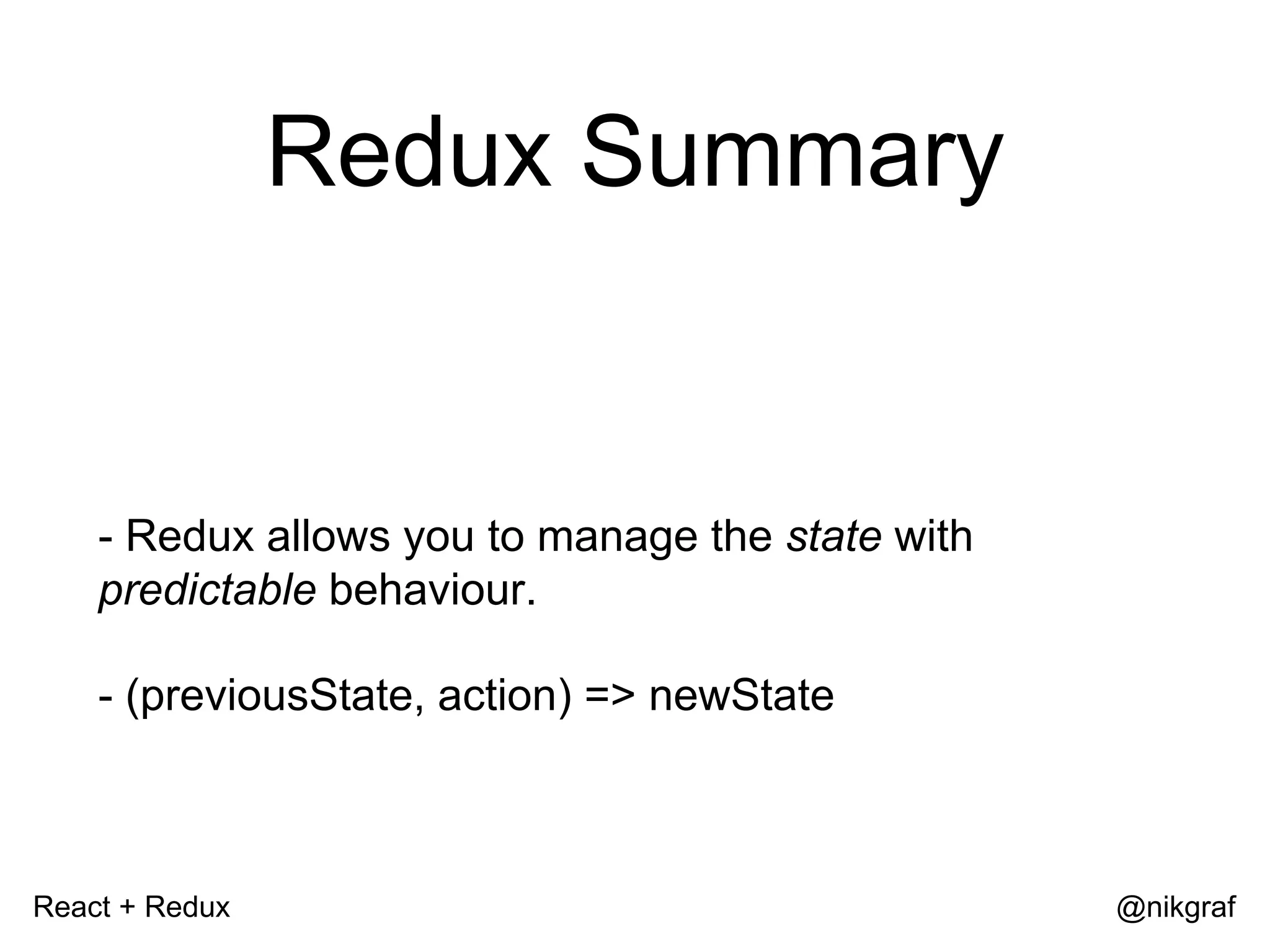 Redux Summary

- Redux allows you to manage the state with predictable behaviour.

- (previousState, action) => newState

React + Redux

@nikgraf